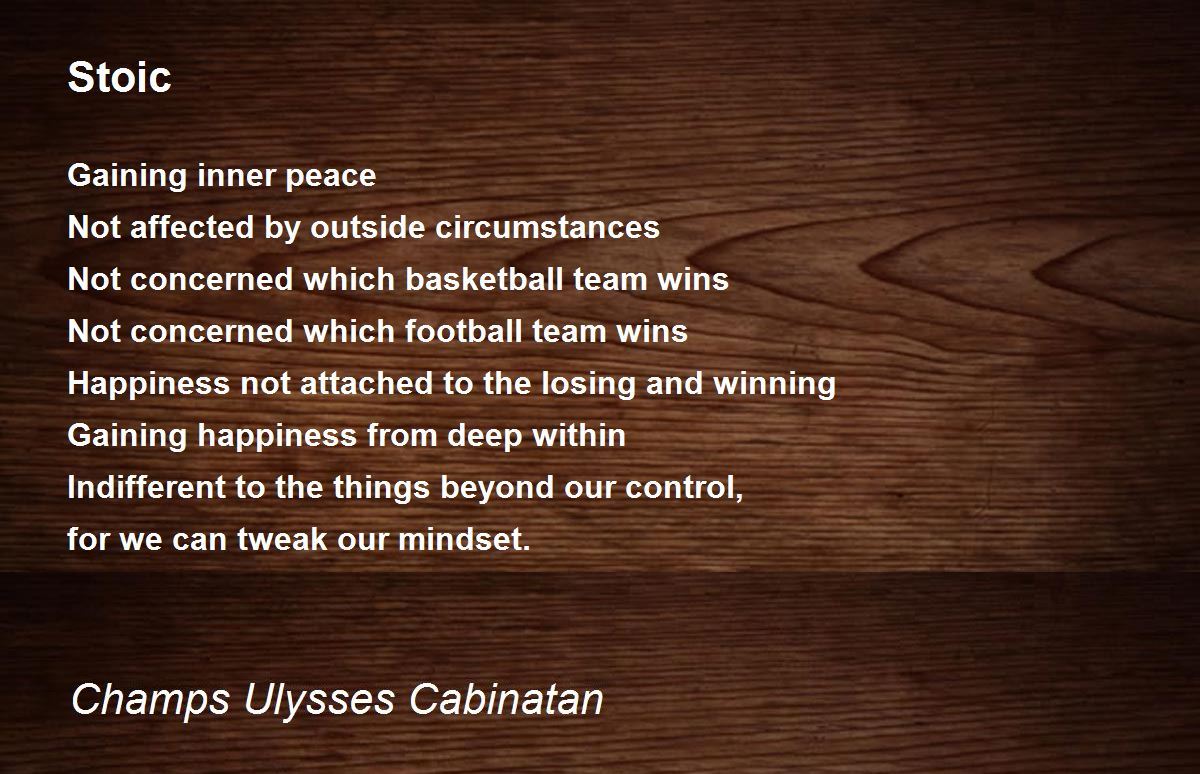 Stoic

Gaining inner peace
Not affected by outside circumstances
Not concerned which basketball team wins
Not concerned which football team wins
Happiness not attached to the losing and winning
Gaining happiness from deep within
Indifferent to the things beyond our control,
for we can tweak our mindset.

Champs Ulysses Cabinatan